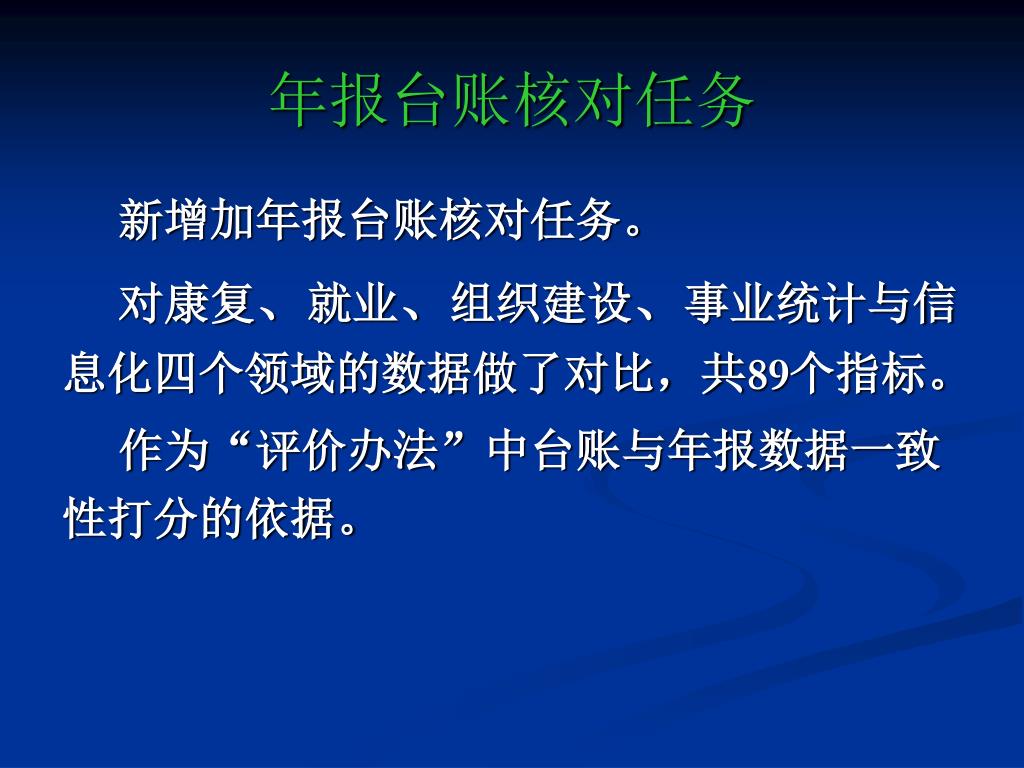 年报台账核对任务

新增加年报台账核对任务。

对康复、就业、组织建设、事业统计与信息化四个领域的数据做了对比，共89个指标。

作为“评价办法”中台账与年报数据一致性打分的依据。